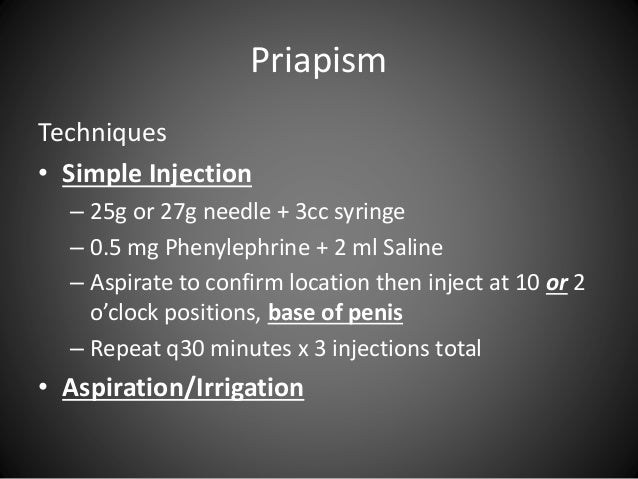 Priapism

Techniques

• Simple Injection
 – 25g or 27g needle + 3cc syringe
 – 0.5 mg Phenylephrine + 2 ml Saline
 – Aspirate to confirm location then inject at 10 or 2 o'clock positions, base of penis
 – Repeat q30 minutes x 3 injections total

• Aspiration/Irrigation